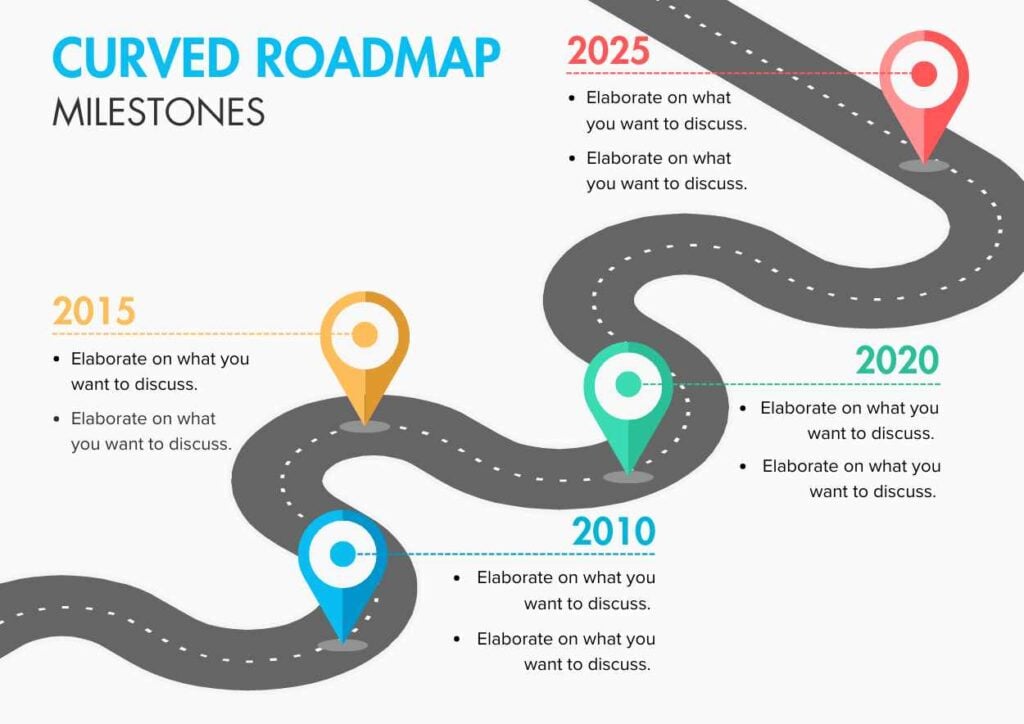 CURVED ROADMAP
MILESTONES

2025
• Elaborate on what you want to discuss.
• Elaborate on what you want to discuss.

2015
• Elaborate on what you want to discuss.
• Elaborate on what you want to discuss.

2020
• Elaborate on what you want to discuss.
• Elaborate on what you want to discuss.

2010
• Elaborate on what you want to discuss.
• Elaborate on what you want to discuss.